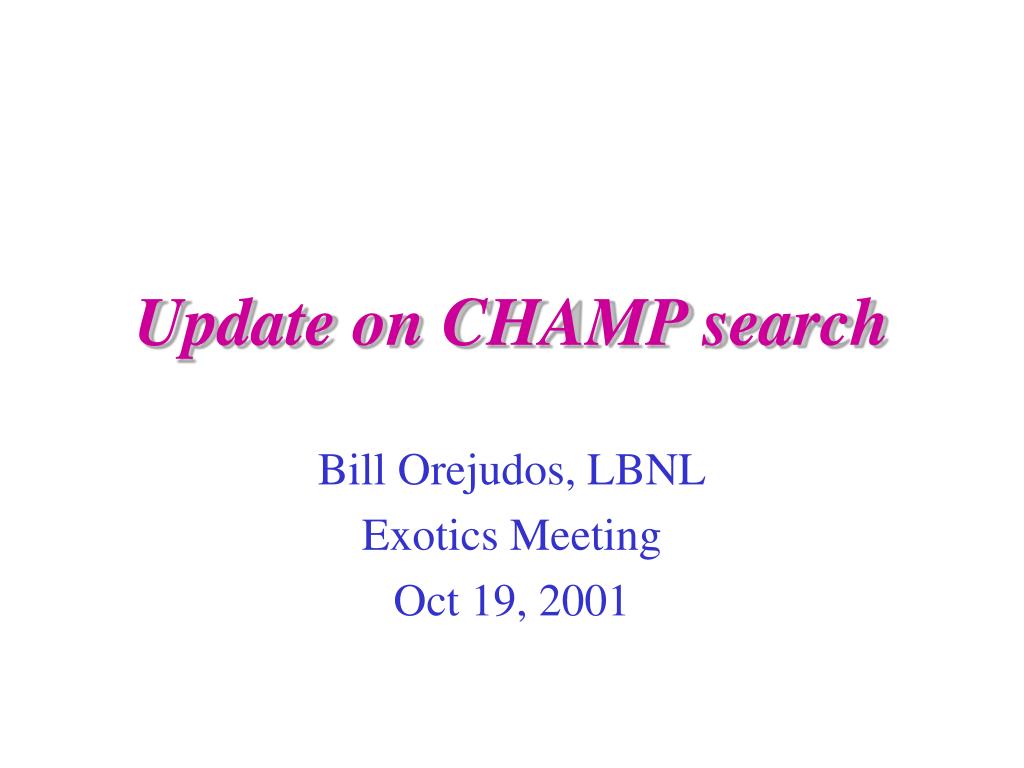 Update on CHAMP search

Bill Orejudos, LBNL
Exotics Meeting
Oct 19, 2001